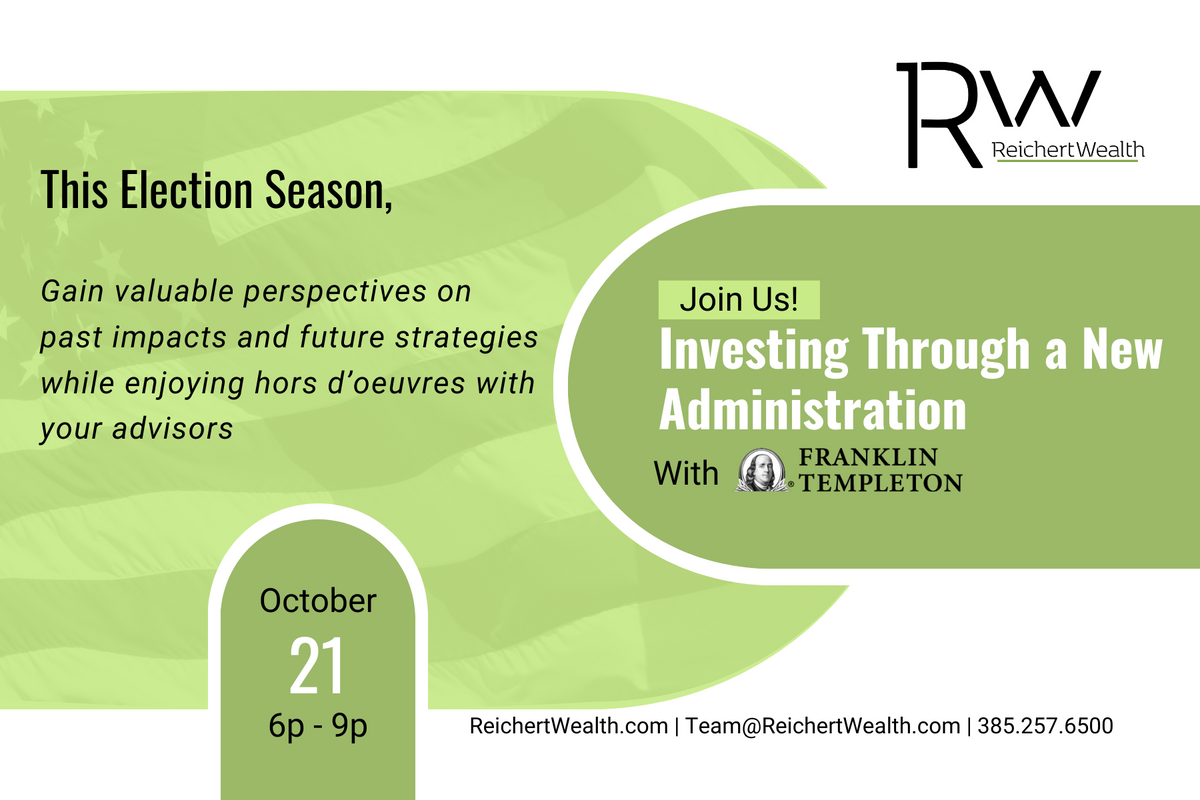 RW
ReichertWealth

This Election Season,

Gain valuable perspectives on past impacts and future strategies while enjoying hors d'oeuvres with your advisors

Join Us!

Investing Through a New Administration

With FRANKLIN TEMPLETON

October
21
6p - 9p

ReichertWealth.com | Team@ReichertWealth.com | 385.257.6500